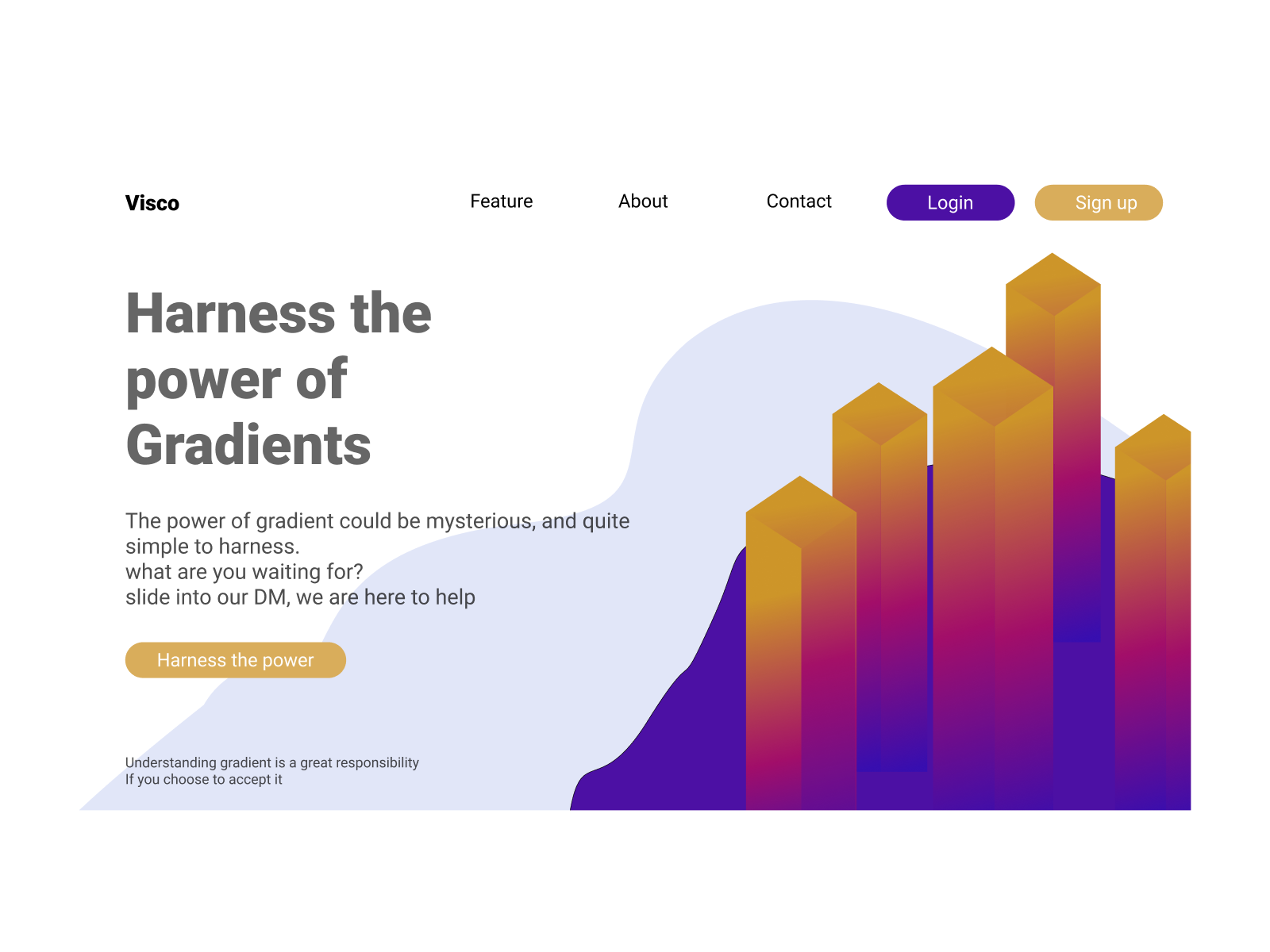 Visco

Feature About Contact Login Sign up

Harness the power of Gradients

The power of gradient could be mysterious, and quite simple to harness.
what are you waiting for?
slide into our DM, we are here to help

Harness the power

Understanding gradient is a great responsibility
If you choose to accept it